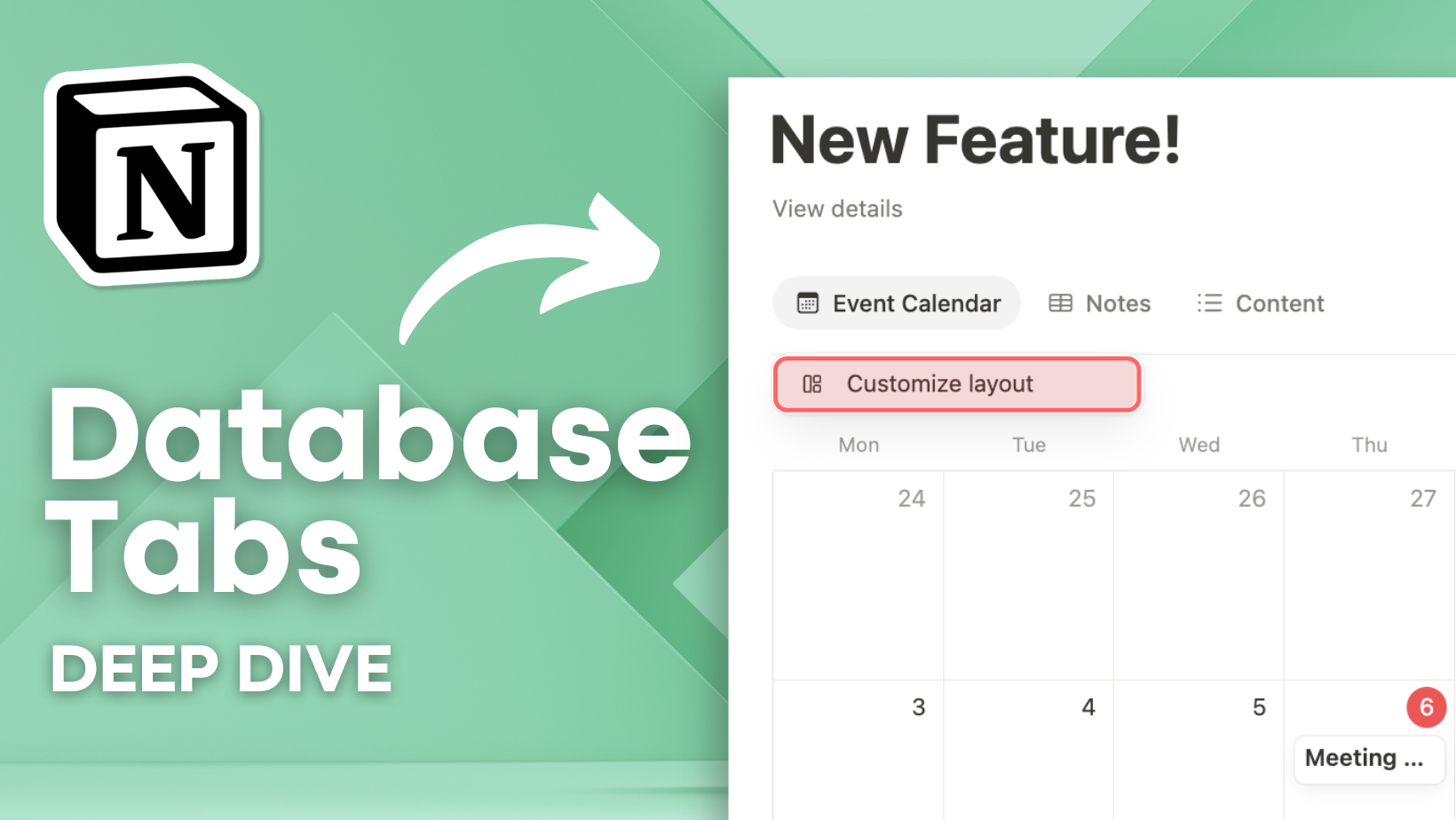 N

Database Tabs

DEEP DIVE

New Feature!

View details

Event Calendar Notes Content

Customize layout

| Mon | Tue | Wed | Thu |
|---|---|---|---|
| 24 | 25 | 26 | 27 |
| 3 | 4 | 5 | 6 Meeting ... |